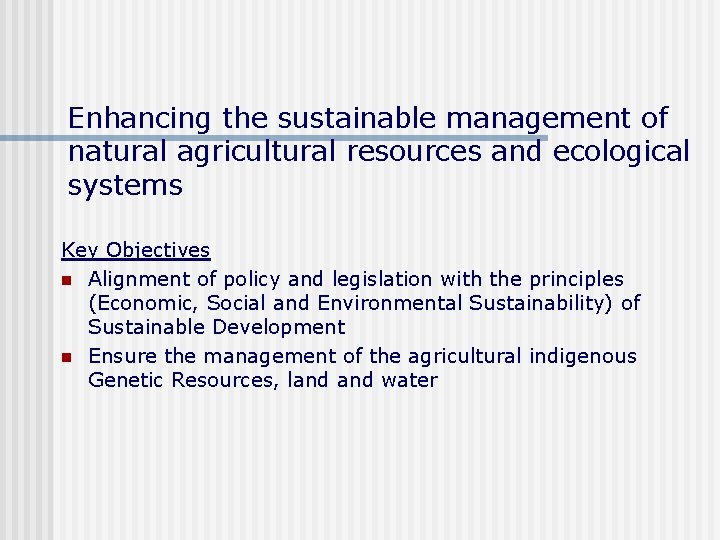 Enhancing the sustainable management of natural agricultural resources and ecological systems

Key Objectives

- Alignment of policy and legislation with the principles (Economic, Social and Environmental Sustainability) of Sustainable Development
- Ensure the management of the agricultural indigenous Genetic Resources, land and water